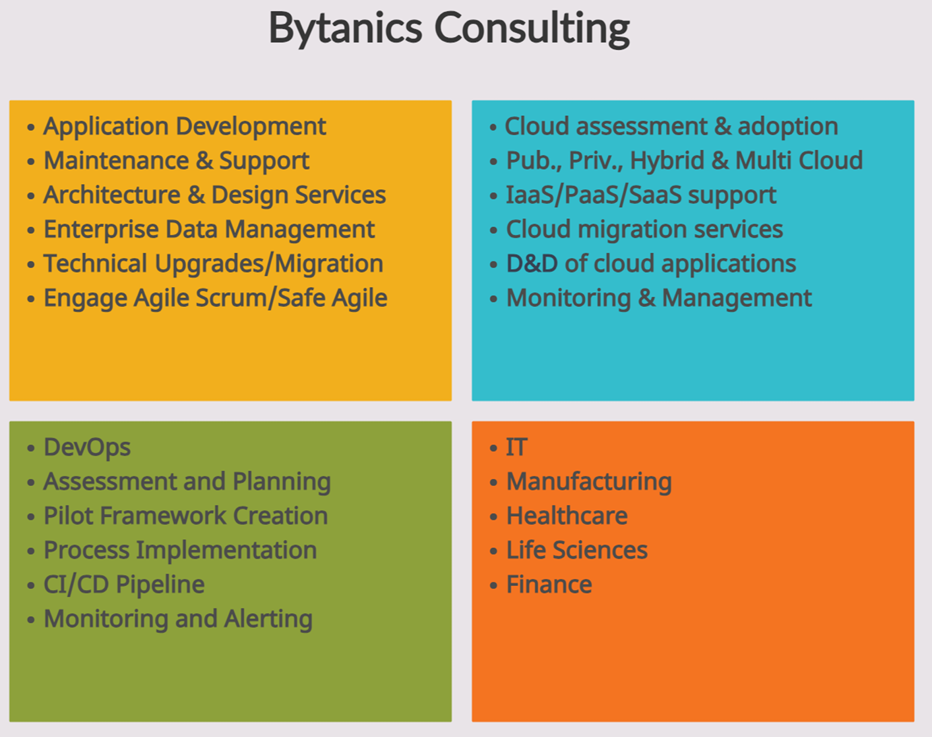 Bytanics Consulting

• Application Development
• Maintenance & Support
• Architecture & Design Services
• Enterprise Data Management
• Technical Upgrades/Migration
• Engage Agile Scrum/Safe Agile

• Cloud assessment & adoption
• Pub., Priv., Hybrid & Multi Cloud
• IaaS/PaaS/SaaS support
• Cloud migration services
• D&D of cloud applications
• Monitoring & Management

• DevOps
• Assessment and Planning
• Pilot Framework Creation
• Process Implementation
• CI/CD Pipeline
• Monitoring and Alerting

• IT
• Manufacturing
• Healthcare
• Life Sciences
• Finance